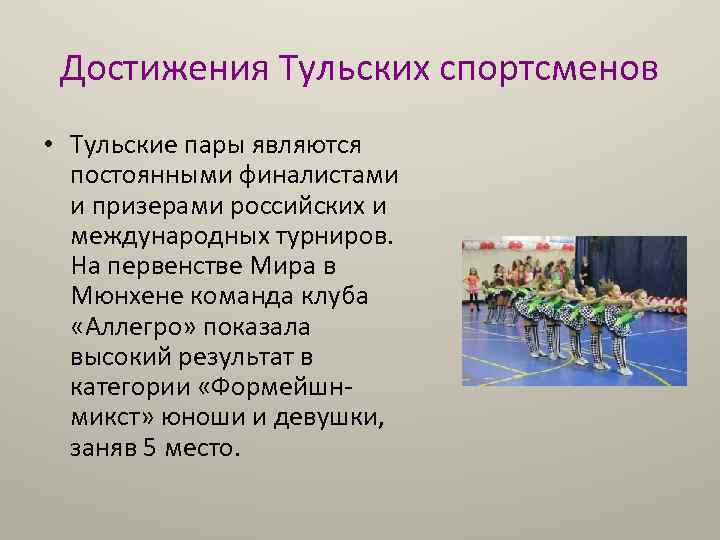 Достижения Тульских спортсменов

• Тульские пары являются постоянными финалистами и призерами российских и международных турниров. На первенстве Мира в Мюнхене команда клуба «Аллегро» показала высокий результат в категории «Формейшн-микст» юноши и девушки, заняв 5 место.